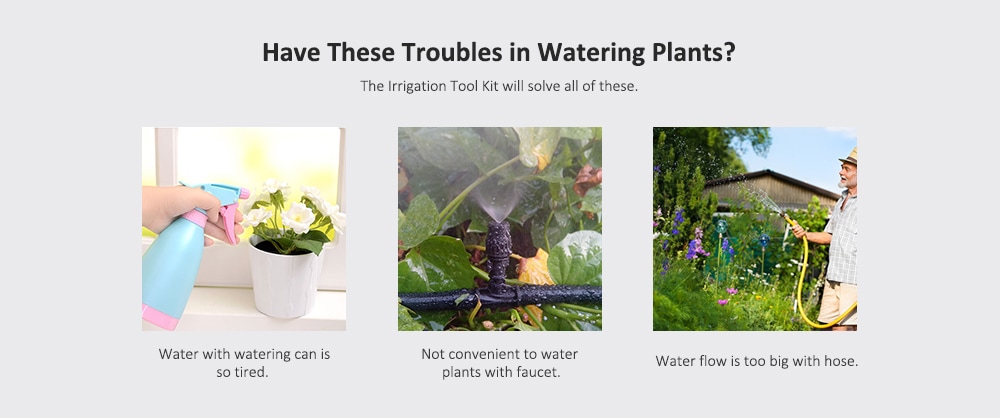 Have These Troubles in Watering Plants?

The Irrigation Tool Kit will solve all of these.

Water with watering can is so tired.

Not convenient to water plants with faucet.

Water flow is too big with hose.